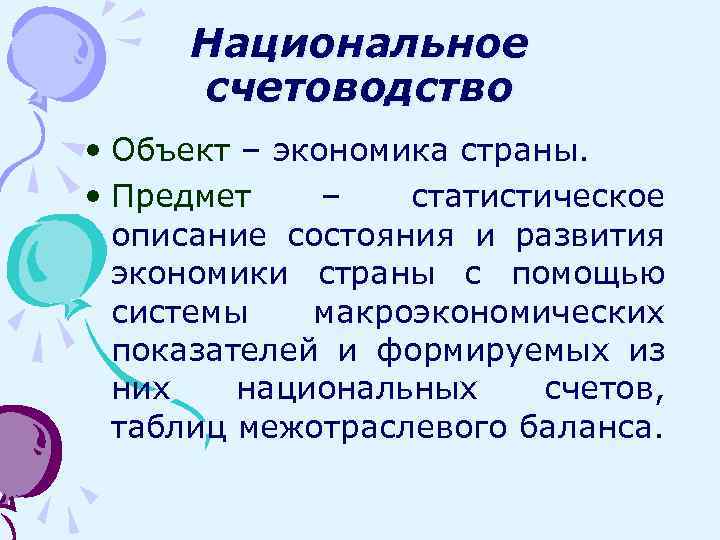 Национальное счетоводство

• Объект – экономика страны.
• Предмет – статистическое описание состояния и развития экономики страны с помощью системы макроэкономических показателей и формируемых из них национальных счетов, таблиц межотраслевого баланса.